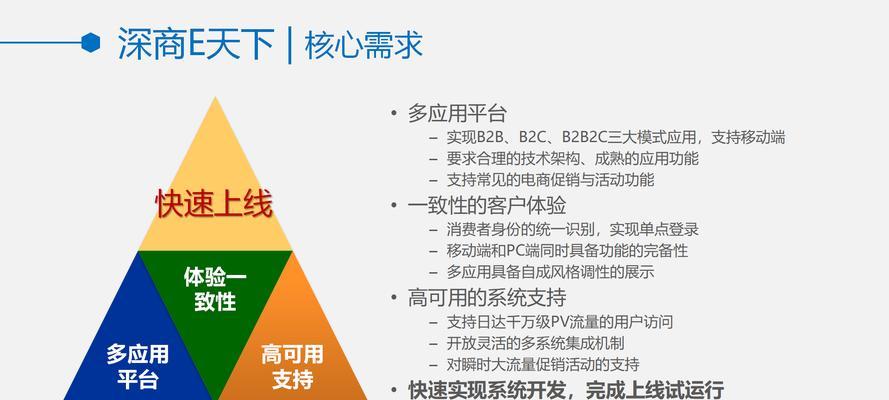 深商E天下 | 核心需求

快速上线

体验一致性

多应用平台

高可用支持

• 多应用平台
– 实现B2B、B2C、B2B2C三大模式应用，支持移动端
– 要求合理的技术架构、成熟的应用功能
– 支持常见的电商促销与活动功能
• 一致性的客户体验
– 消费者身份的统一识别，实现单点登录
– 移动端和PC端同时具备功能的完备性
– 多应用具备自成风格调性的展示
• 高可用的系统支持
– 支持日达千万级PV流量的用户访问
– 开放灵活的多系统集成机制
– 对瞬时大流量促销活动的支持
• 快速实现系统开发，完成上线试运行